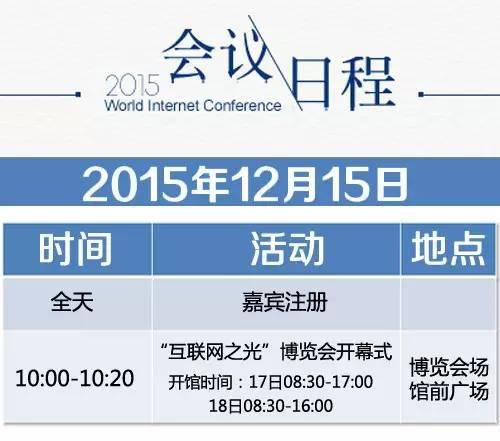 2015
World Internet Conference
会议日程

2015年12月15日

| 时间 | 活动 | 地点 |
|---|---|---|
| 全天 | 嘉宾注册 | |
| 10:00-10:20 | “互联网之光”博览会开幕式 开馆时间：17日08:30-17:00 18日08:30-16:00 | 博览会场馆前广场 |